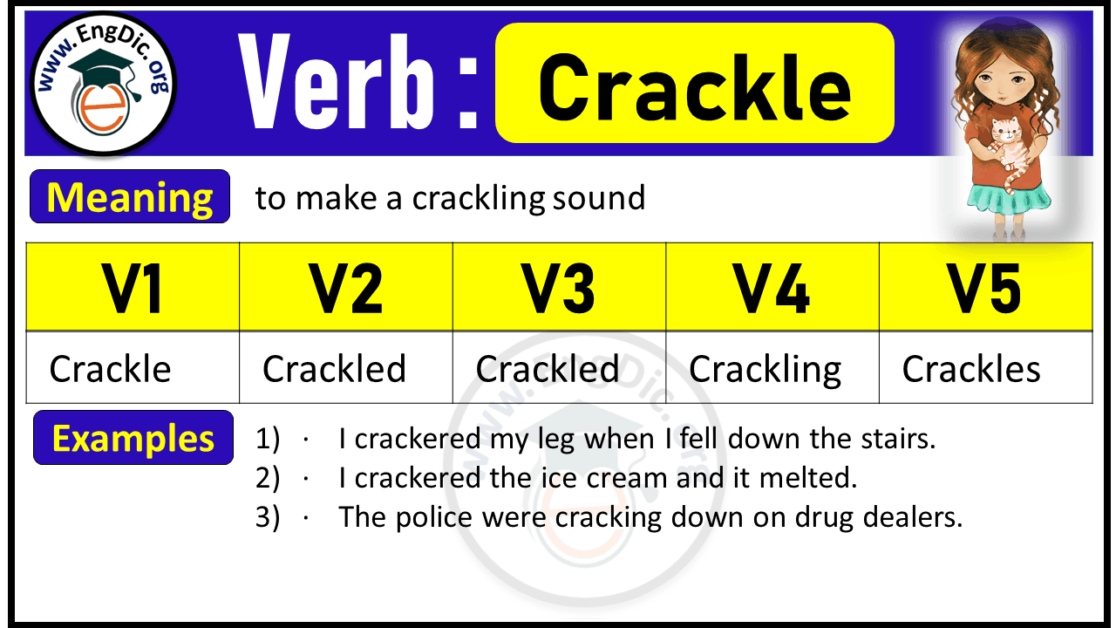 www.EngDic.org

Verb : Crackle

Meaning to make a crackling sound

| V1 | V2 | V3 | V4 | V5 |
|---|---|---|---|---|
| Crackle | Crackled | Crackled | Crackling | Crackles |

Examples
1) · I crackered my leg when I fell down the stairs.
2) · I crackered the ice cream and it melted.
3) · The police were cracking down on drug dealers.

www.EngDic.org